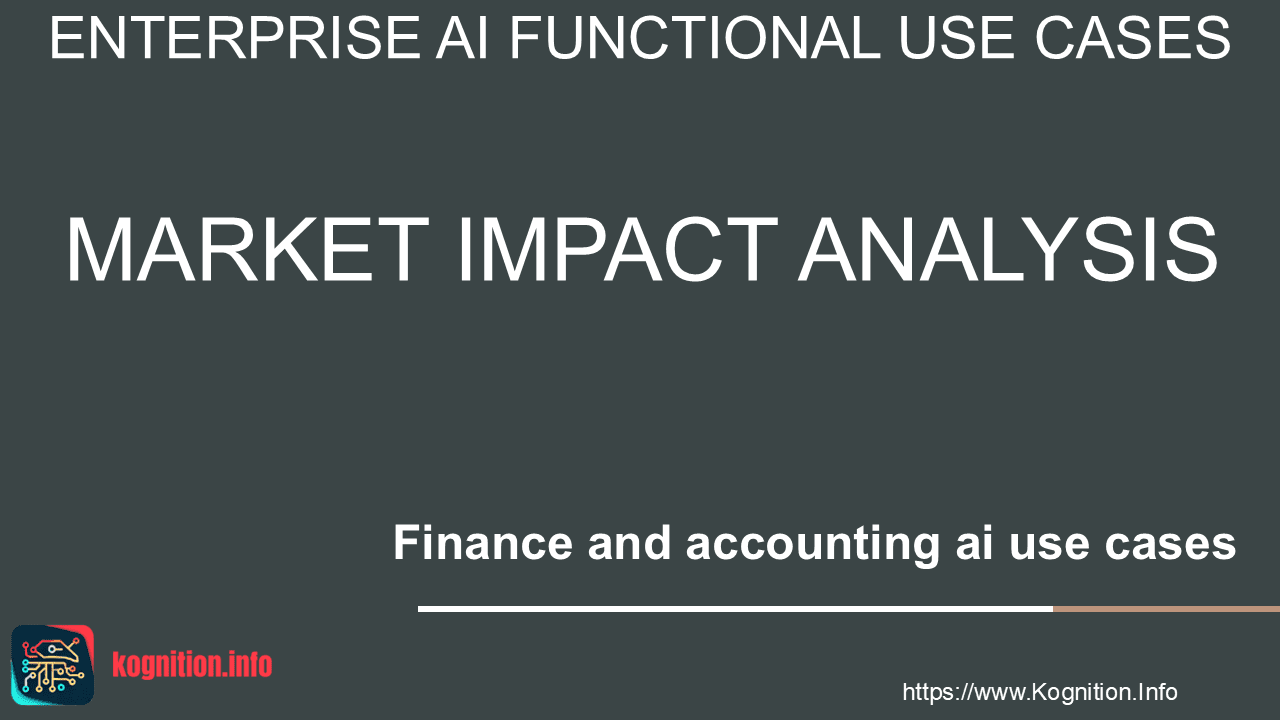 ENTERPRISE AI FUNCTIONAL USE CASES

MARKET IMPACT ANALYSIS

Finance and accounting ai use cases

kognition.info

https://www.Kognition.Info